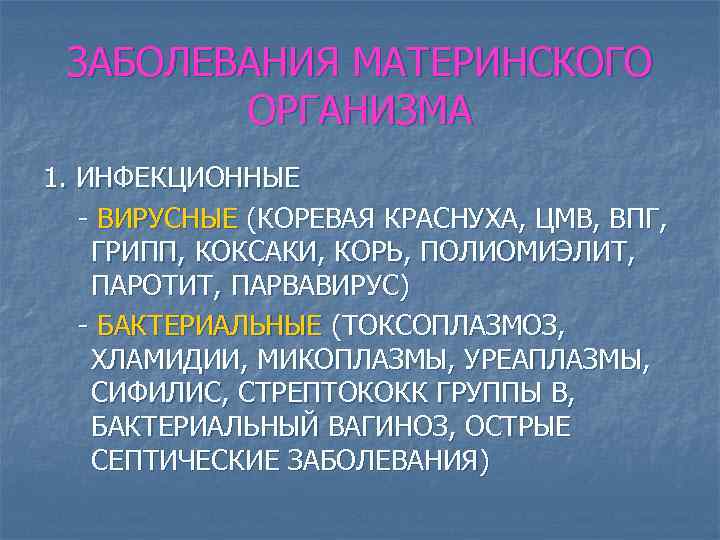 ЗАБОЛЕВАНИЯ МАТЕРИНСКОГО ОРГАНИЗМА

1. ИНФЕКЦИОННЫЕ

- ВИРУСНЫЕ (КОРЕВАЯ КРАСНУХА, ЦМВ, ВПГ, ГРИПП, КОКСАКИ, КОРЬ, ПОЛИОМИЭЛИТ, ПАРОТИТ, ПАРВАВИРУС)

- БАКТЕРИАЛЬНЫЕ (ТОКСОПЛАЗМОЗ, ХЛАМИДИИ, МИКОПЛАЗМЫ, УРЕАПЛАЗМЫ, СИФИЛИС, СТРЕПТОКОКК ГРУППЫ В, БАКТЕРИАЛЬНЫЙ ВАГИНОЗ, ОСТРЫЕ СЕПТИЧЕСКИЕ ЗАБОЛЕВАНИЯ)